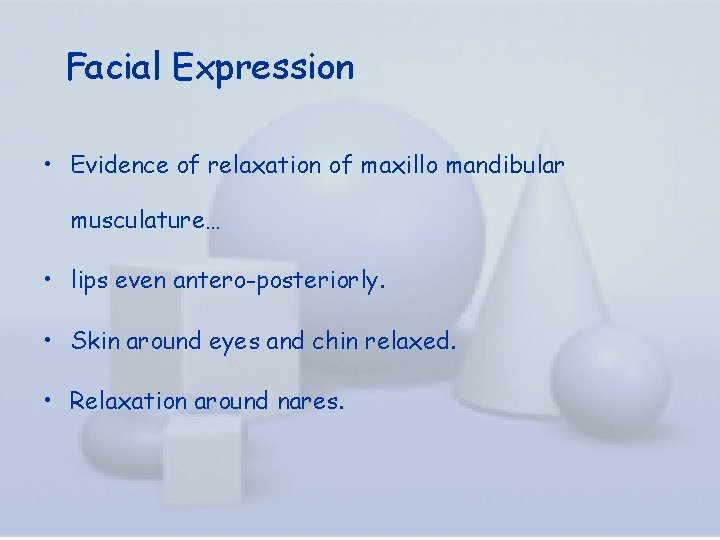 Facial Expression

• Evidence of relaxation of maxillo mandibular musculature…

• lips even antero-posteriorly.

• Skin around eyes and chin relaxed.

• Relaxation around nares.